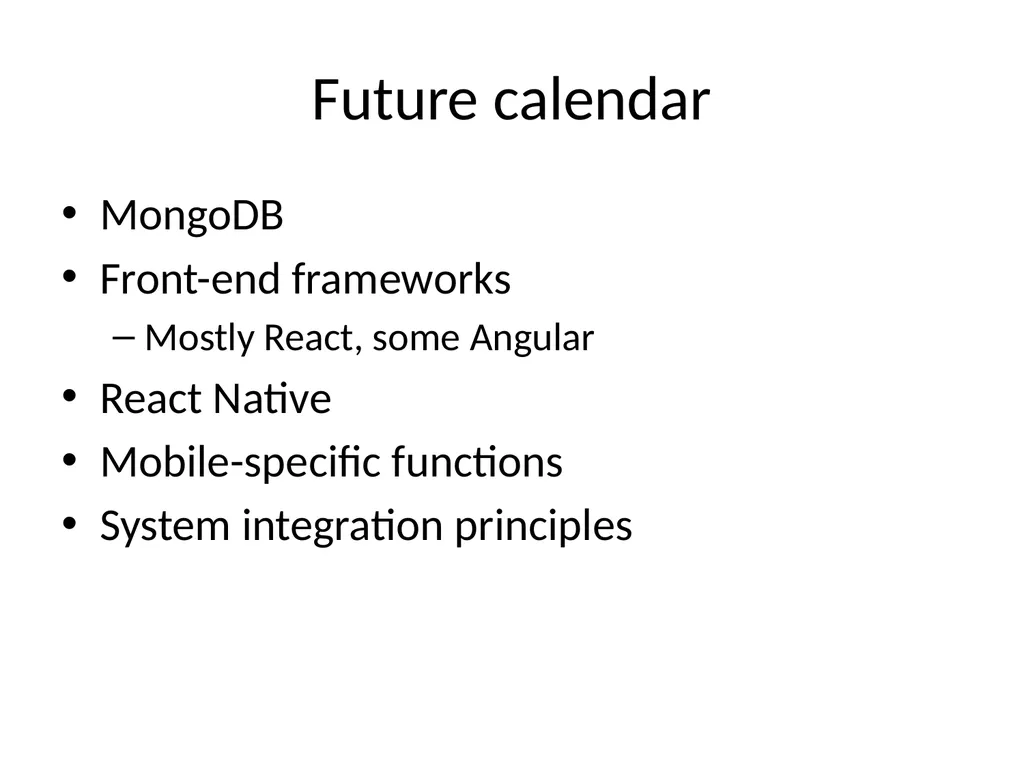 Future calendar

• MongoDB
• Front-end frameworks
  – Mostly React, some Angular
• React Native
• Mobile-specific functions
• System integration principles